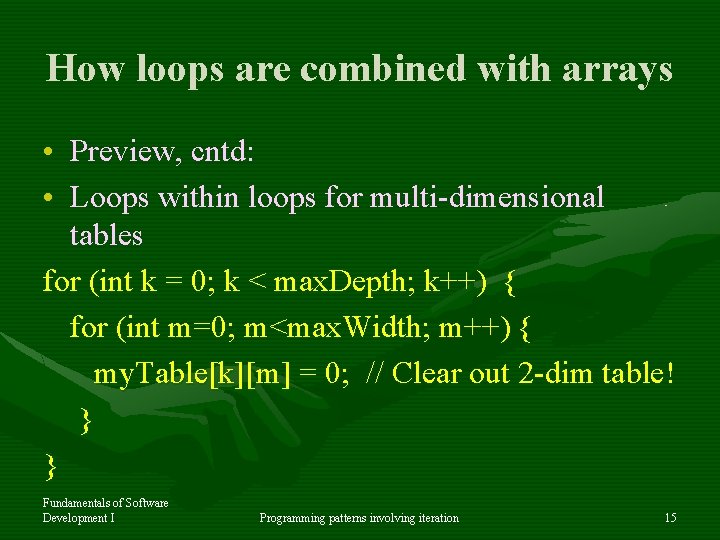 How loops are combined with arrays

• Preview, cntd:
• Loops within loops for multi-dimensional tables

for (int k = 0; k < maxDepth; k++) {
for (int m=0; m<maxWidth; m++) {
myTable[k][m] = 0; // Clear out 2-dim table!
}
}

Fundamentals of Software Development I

Programming patterns involving iteration

15